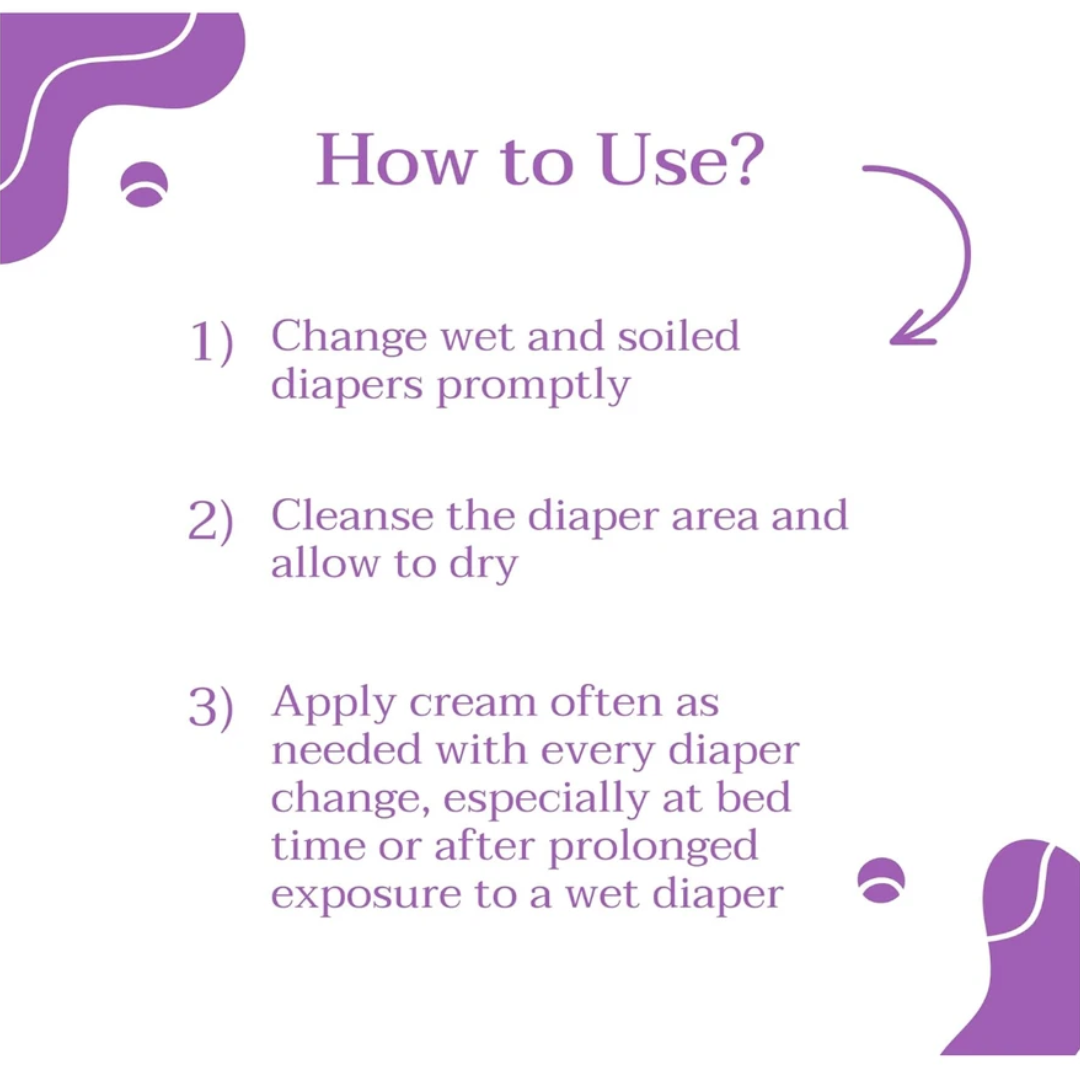 How to Use?

1) Change wet and soiled diapers promptly

2) Cleanse the diaper area and allow to dry

3) Apply cream often as needed with every diaper change, especially at bed time or after prolonged exposure to a wet diaper